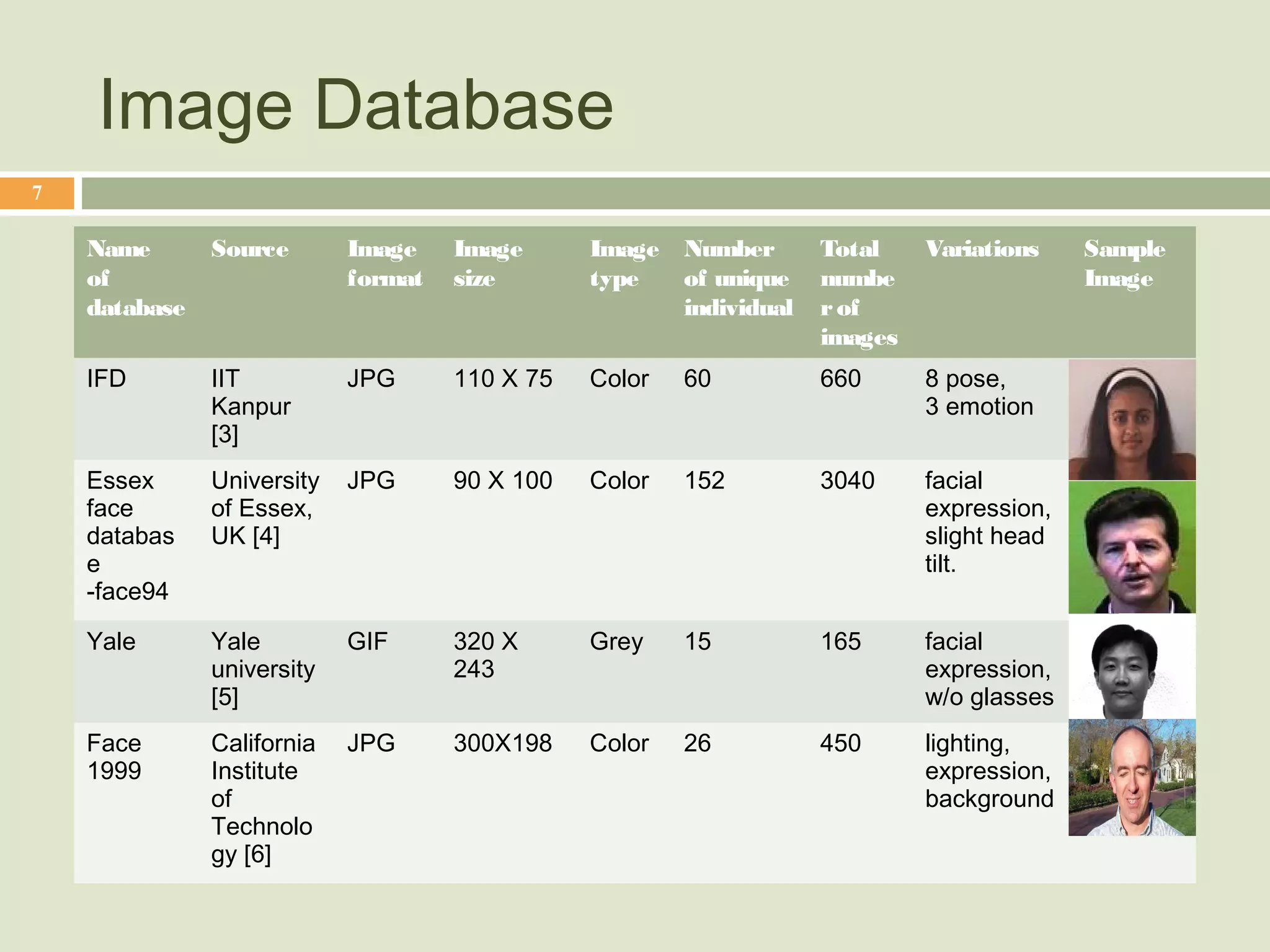 Image Database

7

| Name of database | Source | Image format | Image size | Image type | Number of unique individual | Total number of images | Variations | Sample Image |
|---|---|---|---|---|---|---|---|---|
| IFD | IIT Kanpur [3] | JPG | 110 X 75 | Color | 60 | 660 | 8 pose, 3 emotion | |
| Essex face database -face94 | University of Essex, UK [4] | JPG | 90 X 100 | Color | 152 | 3040 | facial expression, slight head tilt. | |
| Yale | Yale university [5] | GIF | 320 X 243 | Grey | 15 | 165 | facial expression, w/o glasses | |
| Face 1999 | California Institute of Technology [6] | JPG | 300X198 | Color | 26 | 450 | lighting, expression, background | |